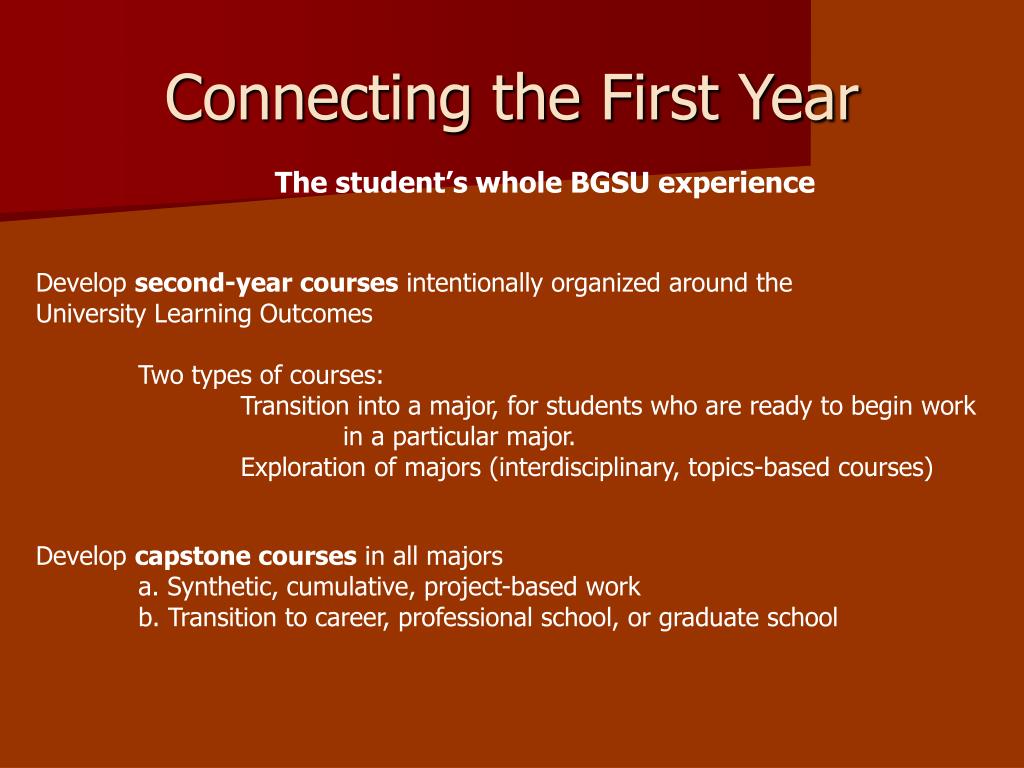 Connecting the First Year

The student's whole BGSU experience

Develop second-year courses intentionally organized around the University Learning Outcomes

Two types of courses:

Transition into a major, for students who are ready to begin work in a particular major.

Exploration of majors (interdisciplinary, topics-based courses)

Develop capstone courses in all majors

a. Synthetic, cumulative, project-based work

b. Transition to career, professional school, or graduate school